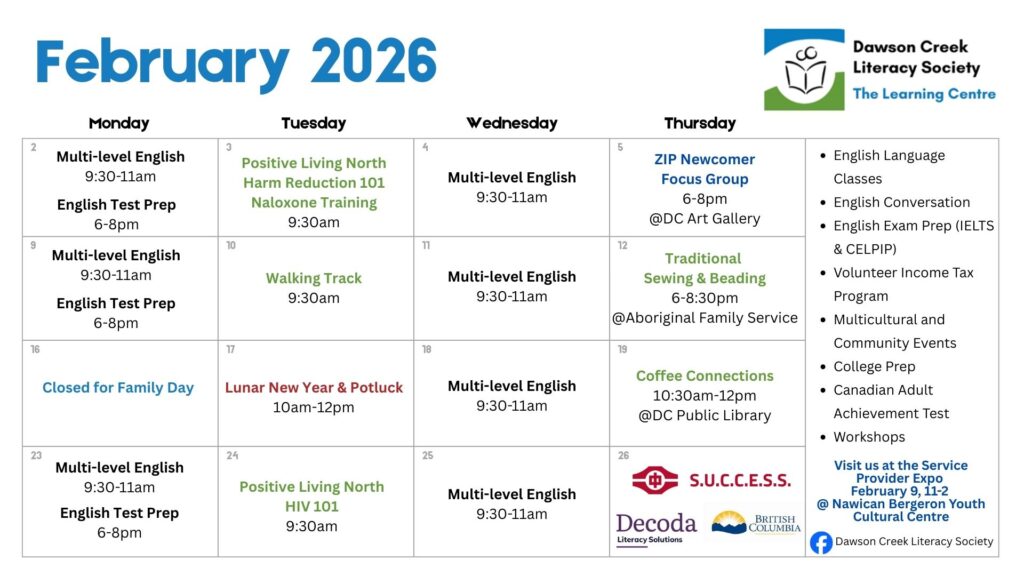 February 2026

Dawson Creek Literacy Society
The Learning Centre

| Monday | Tuesday | Wednesday | Thursday |
|---|---|---|---|
| 2 Multi-level English 9:30-11am English Test Prep 6-8pm | 3 Positive Living North Harm Reduction 101 Naloxone Training 9:30am | 4 Multi-level English 9:30-11am | 5 ZIP Newcomer Focus Group 6-8pm @DC Art Gallery |
| 9 Multi-level English 9:30-11am English Test Prep 6-8pm | 10 Walking Track 9:30am | 11 Multi-level English 9:30-11am | 12 Traditional Sewing & Beading 6-8:30pm @Aboriginal Family Service |
| 16 Closed for Family Day | 17 Lunar New Year & Potluck 10am-12pm | 18 Multi-level English 9:30-11am | 19 Coffee Connections 10:30am-12pm @DC Public Library |
| 23 Multi-level English 9:30-11am English Test Prep 6-8pm | 24 Positive Living North HIV 101 9:30am | 25 Multi-level English 9:30-11am | 26 S.U.C.C.E.S.S. Decoda Literacy Solutions BRITISH COLUMBIA |

- English Language Classes
- English Conversation
- English Exam Prep (IELTS & CELPIP)
- Volunteer Income Tax Program
- Multicultural and Community Events
- College Prep
- Canadian Adult Achievement Test
- Workshops

Visit us at the Service Provider Expo February 9, 11-2 @ Nawican Bergeron Youth Cultural Centre

Dawson Creek Literacy Society